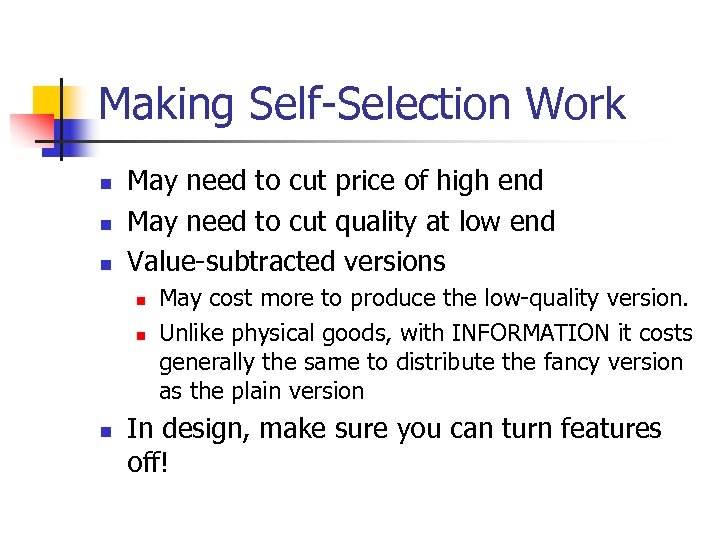 Making Self-Selection Work

- May need to cut price of high end
- May need to cut quality at low end
- Value-subtracted versions
  - May cost more to produce the low-quality version.
  - Unlike physical goods, with INFORMATION it costs generally the same to distribute the fancy version as the plain version
- In design, make sure you can turn features off!